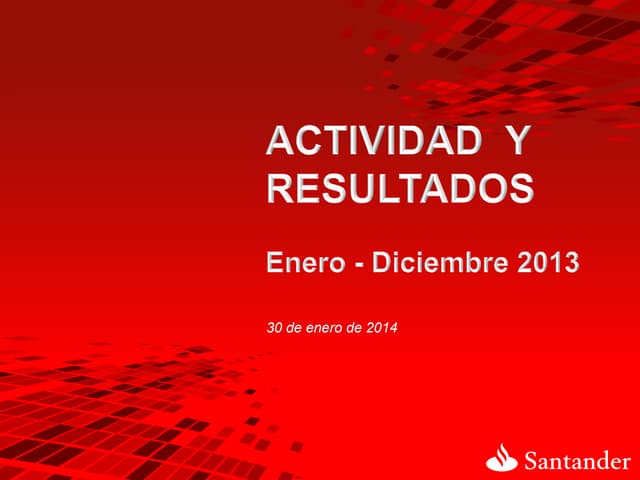 ACTIVIDAD Y RESULTADOS

Enero - Diciembre 2013

30 de enero de 2014

Santander